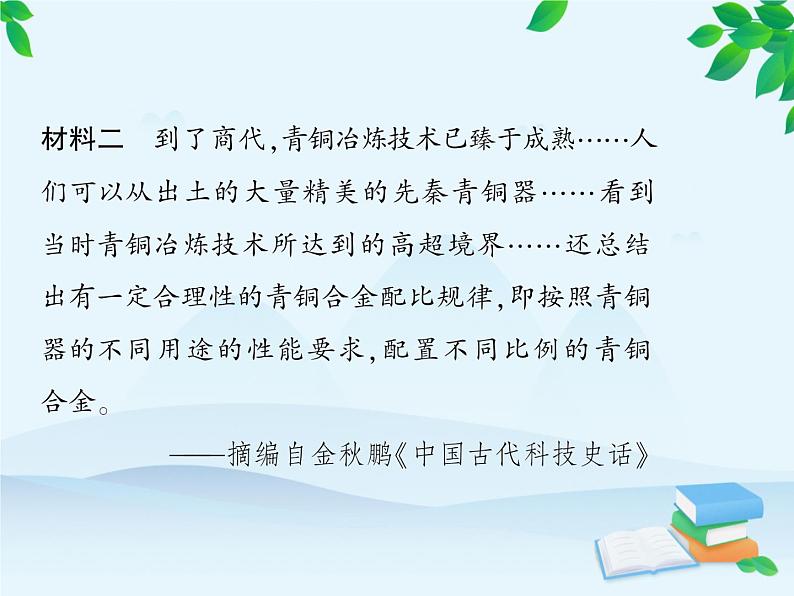 材料二　到了商代,青铜冶炼技术已臻于成熟……人们可以从出土的大量精美的先秦青铜器……看到当时青铜冶炼技术所达到的高超境界……还总结出有一定合理性的青铜合金配比规律,即按照青铜器的不同用途的性能要求,配置不同比例的青铜合金。

——摘编自金秋鹏《中国古代科技史话》